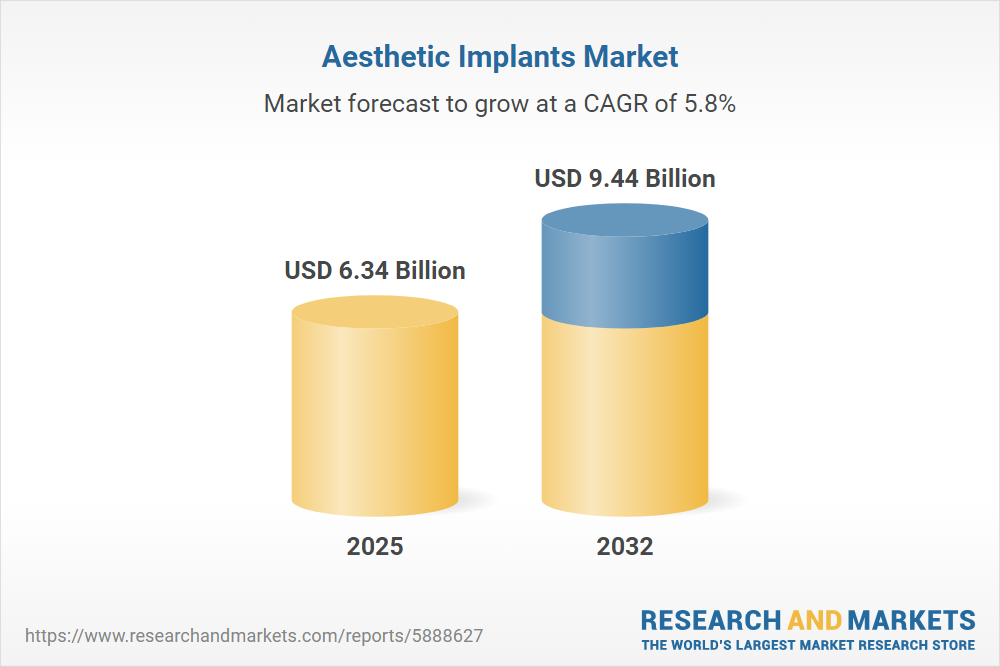 Aesthetic Implants Market

Market forecast to grow at a CAGR of 5.8%

USD 6.34 Billion

USD 9.44 Billion

2025

2032

https://www.researchandmarkets.com/reports/5888627

RESEARCH AND MARKETS
THE WORLD'S LARGEST MARKET RESEARCH STORE